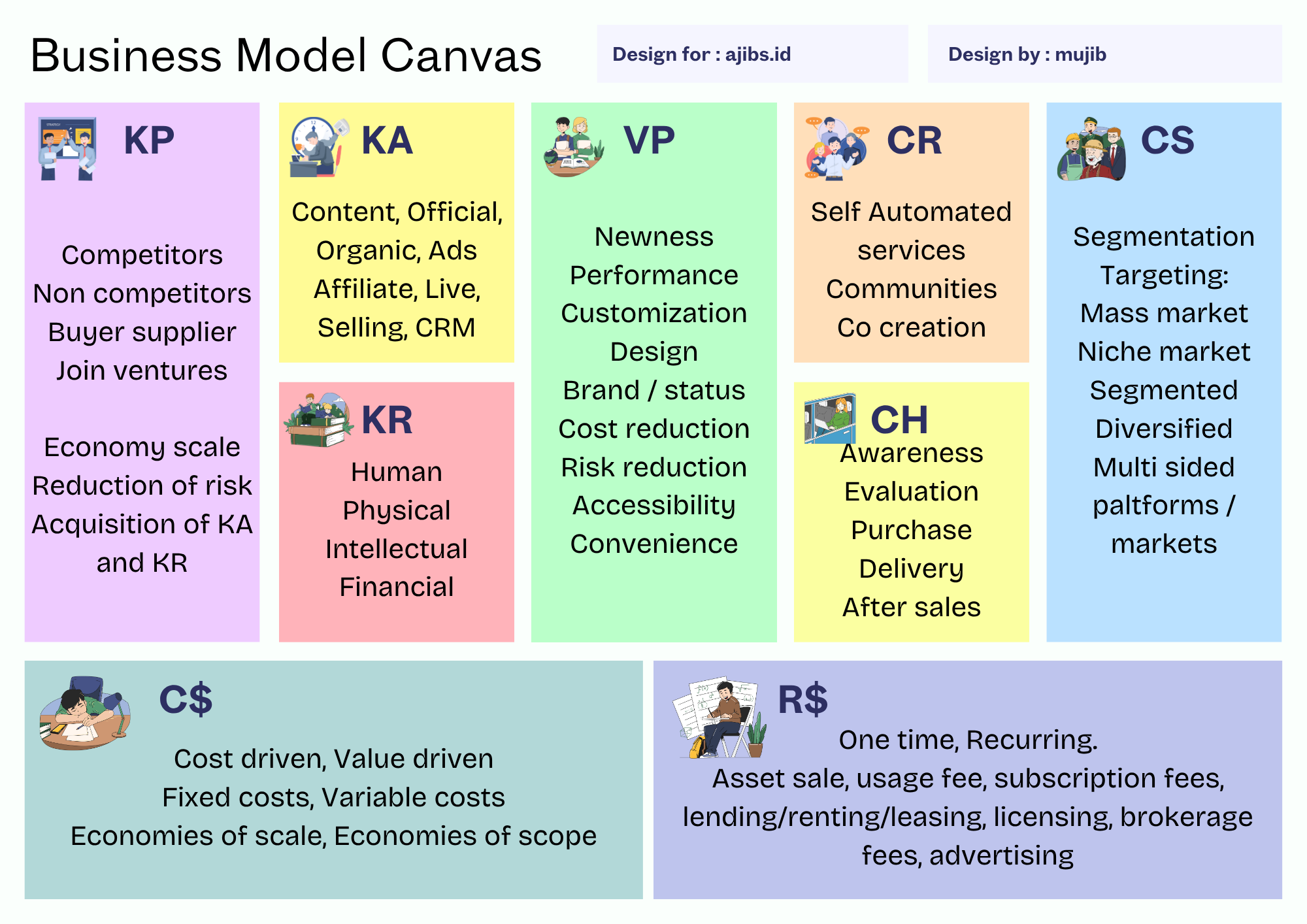 Business Model Canvas

Design for : ajibs.id

Design by : mujib

KP

Competitors
Non competitors
Buyer supplier
Join ventures

Economy scale
Reduction of risk
Acquisition of KA and KR

KA

Content, Official, Organic, Ads Affiliate, Live, Selling, CRM

KR

Human
Physical
Intellectual
Financial

VP

Newness
Performance
Customization
Design
Brand / status
Cost reduction
Risk reduction
Accessibility
Convenience

CR

Self Automated services
Communities
Co creation

CH

Awareness
Evaluation
Purchase
Delivery
After sales

CS

Segmentation
Targeting:
Mass market
Niche market
Segmented
Diversified
Multi sided paltforms / markets

C$

Cost driven, Value driven
Fixed costs, Variable costs
Economies of scale, Economies of scope

R$

One time, Recurring.
Asset sale, usage fee, subscription fees, lending/renting/leasing, licensing, brokerage fees, advertising